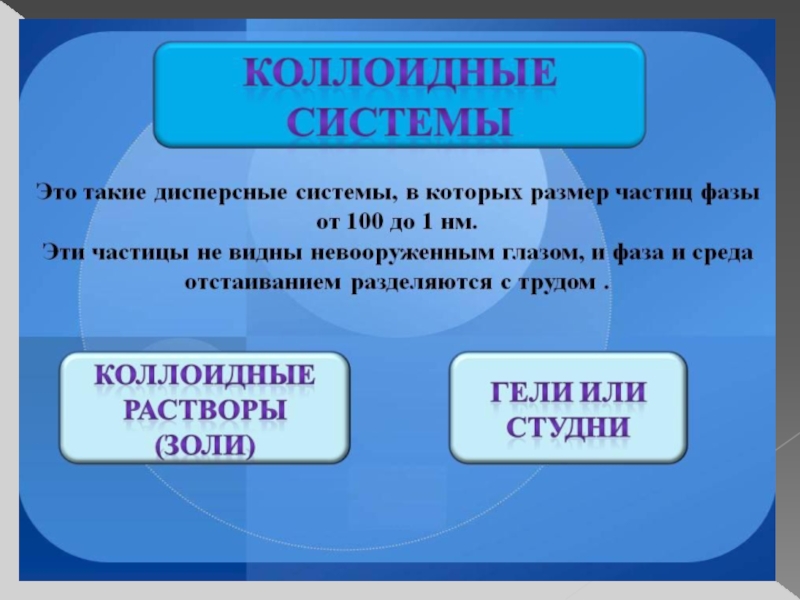 КОЛЛОИДНЫЕ СИСТЕМЫ

Это такие дисперсные системы, в которых размер частиц фазы от 100 до 1 нм.

Эти частицы не видны невооруженным глазом, и фаза и среда отстаиванием разделяются с трудом .

КОЛЛОИДНЫЕ РАСТВОРЫ (ЗОЛИ)

ГЕЛИ ИЛИ СТУДНИ